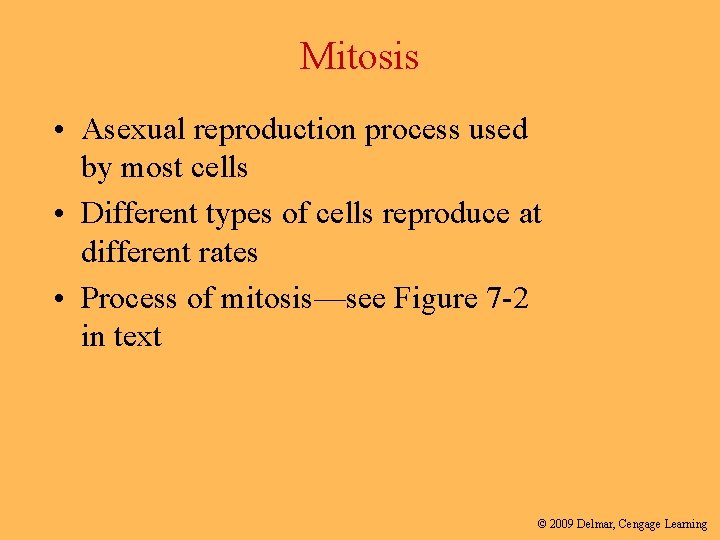 Mitosis

• Asexual reproduction process used by most cells
• Different types of cells reproduce at different rates
• Process of mitosis—see Figure 7-2 in text

© 2009 Delmar, Cengage Learning